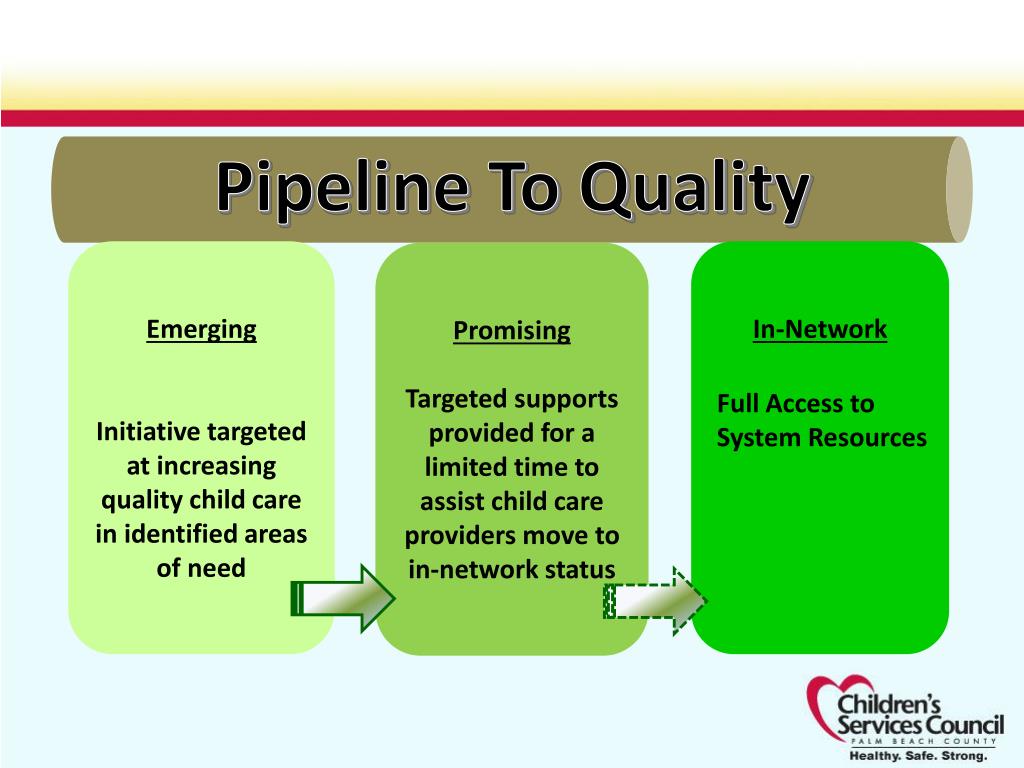 Pipeline To Quality

Emerging

Initiative targeted at increasing quality child care in identified areas of need

Promising

Targeted supports provided for a limited time to assist child care providers move to in-network status

In-Network

Full Access to System Resources

Children's Services Council
PALM BEACH COUNTY
Healthy. Safe. Strong.